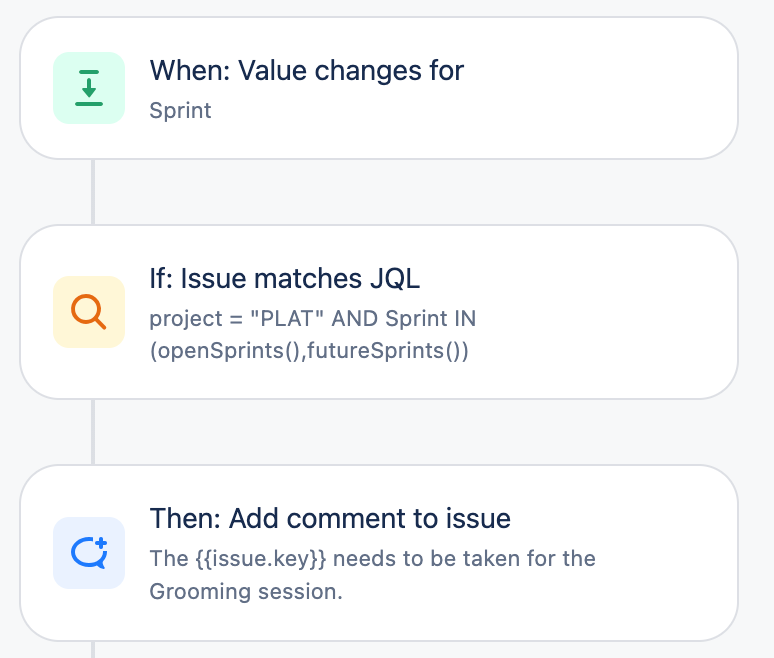 When: Value changes for
Sprint

If: Issue matches JQL
project = "PLAT" AND Sprint IN (openSprints(),futureSprints())

Then: Add comment to issue
The {{issue.key}} needs to be taken for the Grooming session.